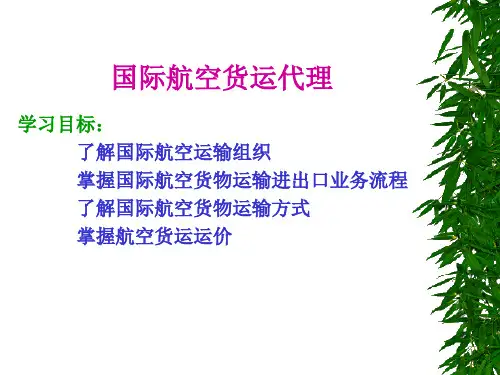 国际航空货运代理

学习目标：

了解国际航空运输组织

掌握国际航空货物运输进出口业务流程

了解国际航空货物运输方式

掌握航空货运运价